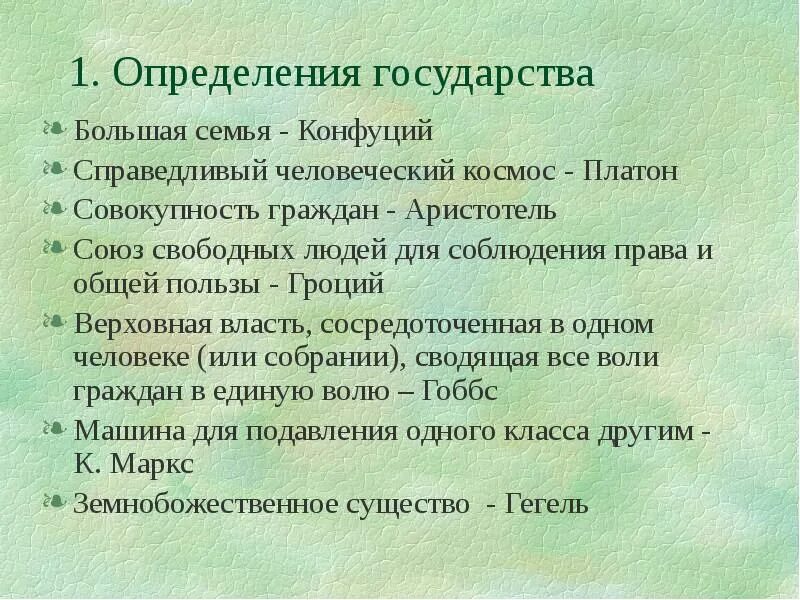 1. Определения государства

Большая семья - Конфуций

Справедливый человеческий космос - Платон

Совокупность граждан - Аристотель

Союз свободных людей для соблюдения права и общей пользы - Гроций

Верховная власть, сосредоточенная в одном человеке (или собрании), сводящая все воли граждан в единую волю – Гоббс

Машина для подавления одного класса другим - К. Маркс

Земнобожественное существо - Гегель